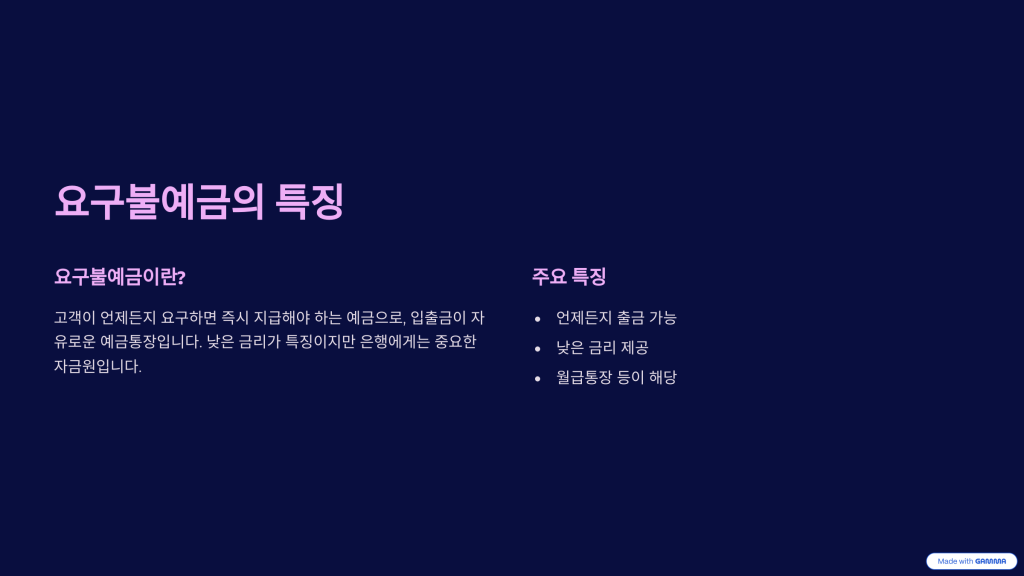 요구불예금의 특징

요구불예금이란?

고객이 언제든지 요구하면 즉시 지급해야 하는 예금으로, 입출금이 자유로운 예금통장입니다. 낮은 금리가 특징이지만 은행에게는 중요한 자금원입니다.

주요 특징

- 언제든지 출금 가능
- 낮은 금리 제공
- 월급통장 등이 해당

Made with GAMMA